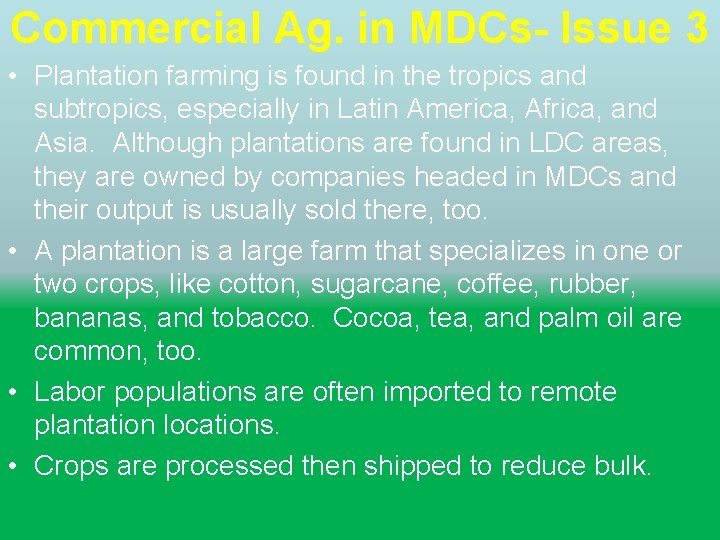 Commercial Ag. in MDCs- Issue 3

• Plantation farming is found in the tropics and subtropics, especially in Latin America, Africa, and Asia. Although plantations are found in LDC areas, they are owned by companies headed in MDCs and their output is usually sold there, too.

• A plantation is a large farm that specializes in one or two crops, like cotton, sugarcane, coffee, rubber, bananas, and tobacco. Cocoa, tea, and palm oil are common, too.

• Labor populations are often imported to remote plantation locations.

• Crops are processed then shipped to reduce bulk.